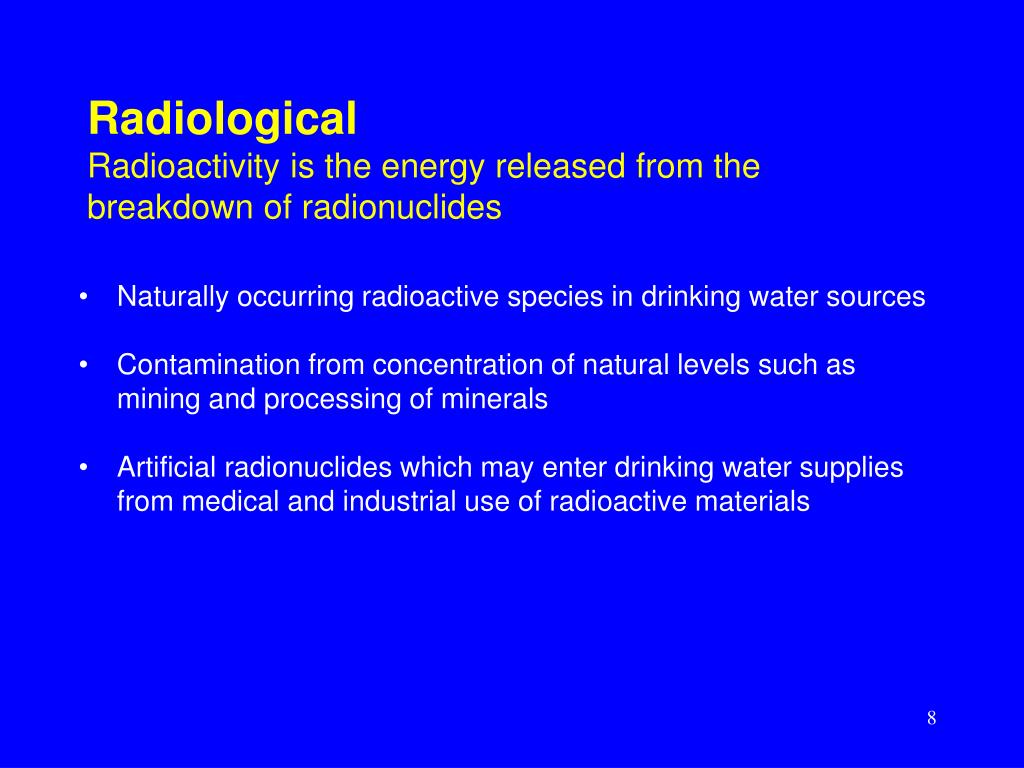 Radiological
Radioactivity is the energy released from the breakdown of radionuclides

• Naturally occurring radioactive species in drinking water sources

• Contamination from concentration of natural levels such as mining and processing of minerals

• Artificial radionuclides which may enter drinking water supplies from medical and industrial use of radioactive materials

8